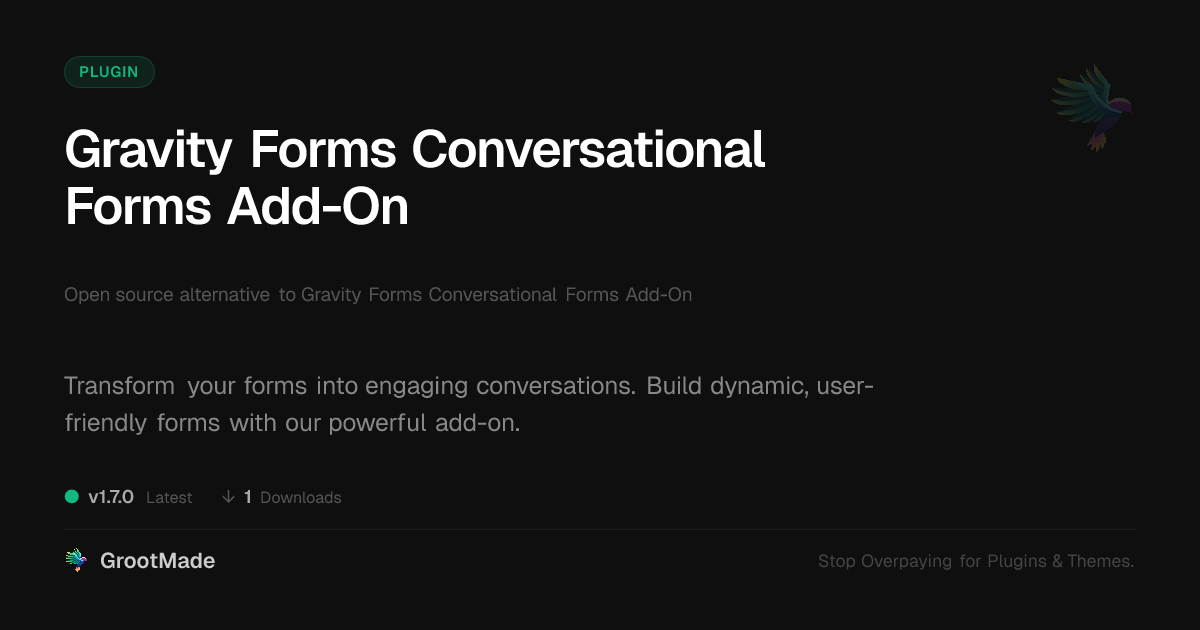 PLUGIN

Gravity Forms Conversational Forms Add-On

Open source alternative to Gravity Forms Conversational Forms Add-On

Transform your forms into engaging conversations. Build dynamic, user-friendly forms with our powerful add-on.

v1.7.0 Latest ↓ 1 Downloads

GrootMade

Stop Overpaying for Plugins & Themes.